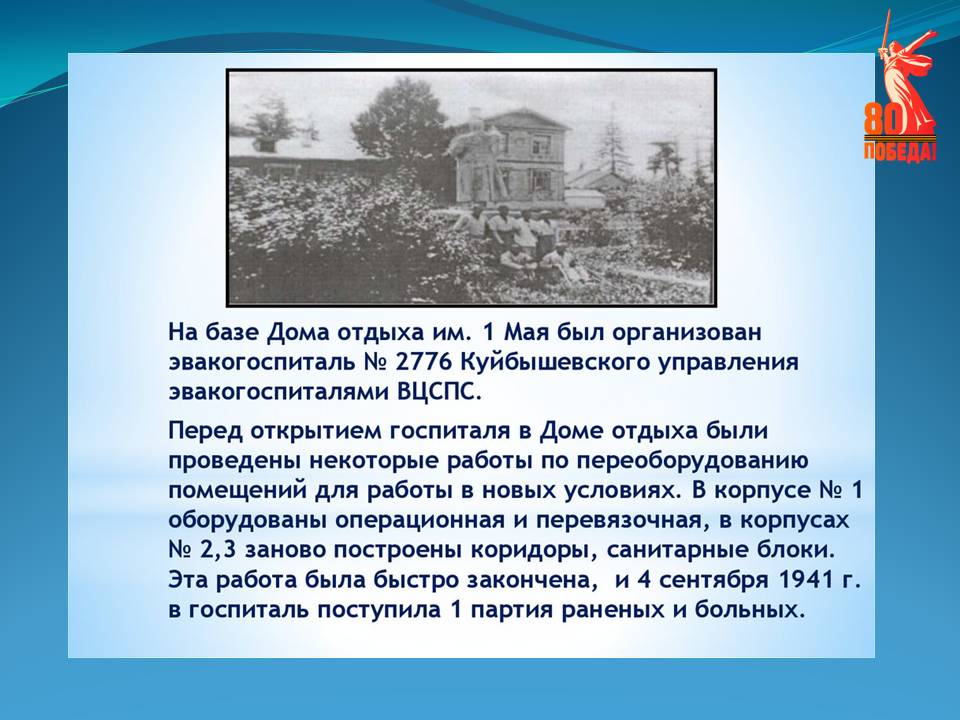 80
ПОБЕДА!

На базе Дома отдыха им. 1 Мая был организован эвакогоспиталь № 2776 Куйбышевского управления эвакогоспиталями ВЦСПС.

Перед открытием госпиталя в Доме отдыха были проведены некоторые работы по переоборудованию помещений для работы в новых условиях. В корпусе № 1 оборудованы операционная и перевязочная, в корпусах № 2,3 заново построены коридоры, санитарные блоки. Эта работа была быстро закончена, и 4 сентября 1941 г. в госпиталь поступила 1 партия раненых и больных.